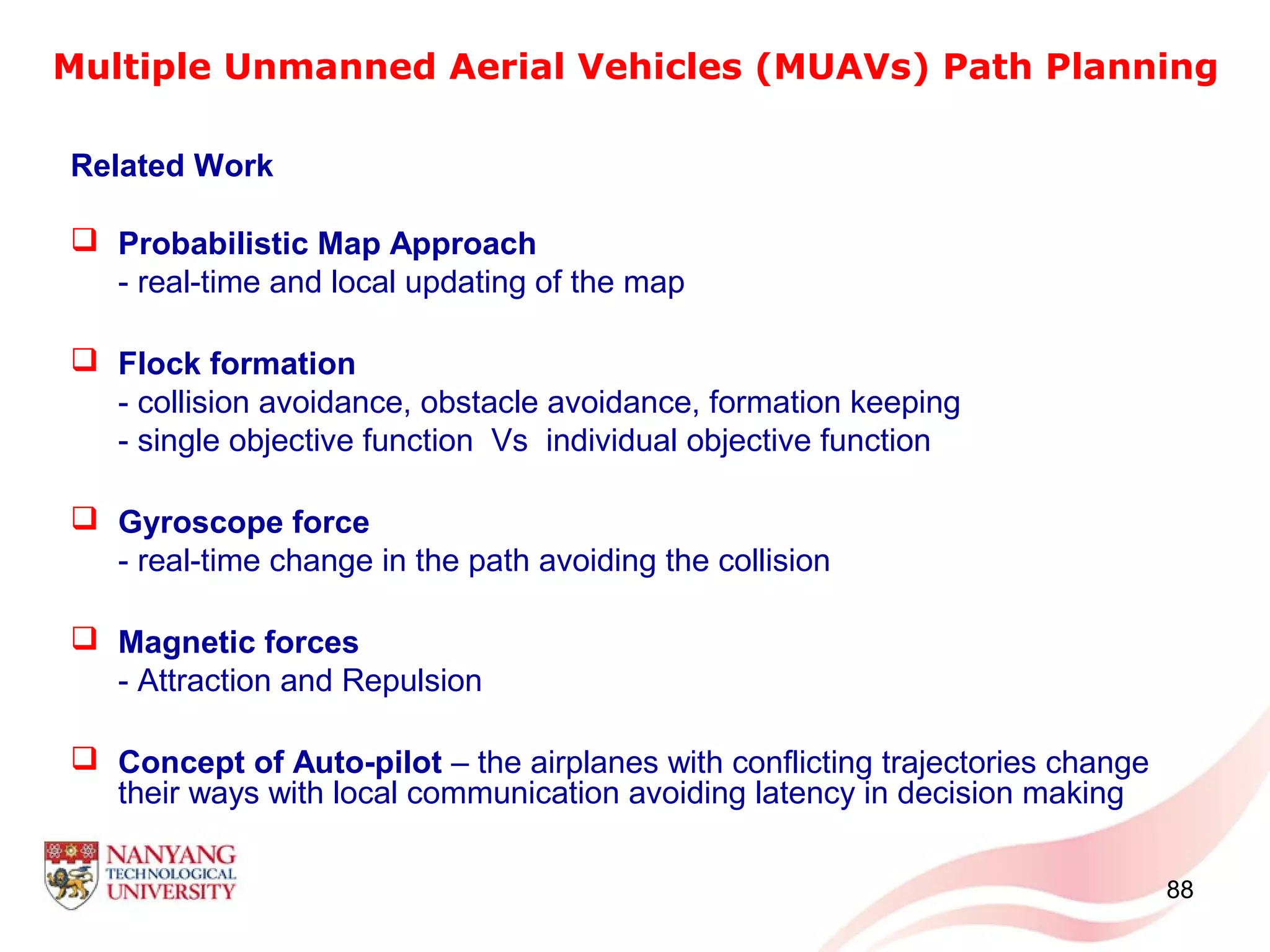 Multiple Unmanned Aerial Vehicles (MUAVs) Path Planning

Related Work

❑ Probabilistic Map Approach
- real-time and local updating of the map

❑ Flock formation
- collision avoidance, obstacle avoidance, formation keeping
- single objective function Vs individual objective function

❑ Gyroscope force
- real-time change in the path avoiding the collision

❑ Magnetic forces
- Attraction and Repulsion

❑ Concept of Auto-pilot – the airplanes with conflicting trajectories change their ways with local communication avoiding latency in decision making

NANYANG TECHNOLOGICAL UNIVERSITY

88